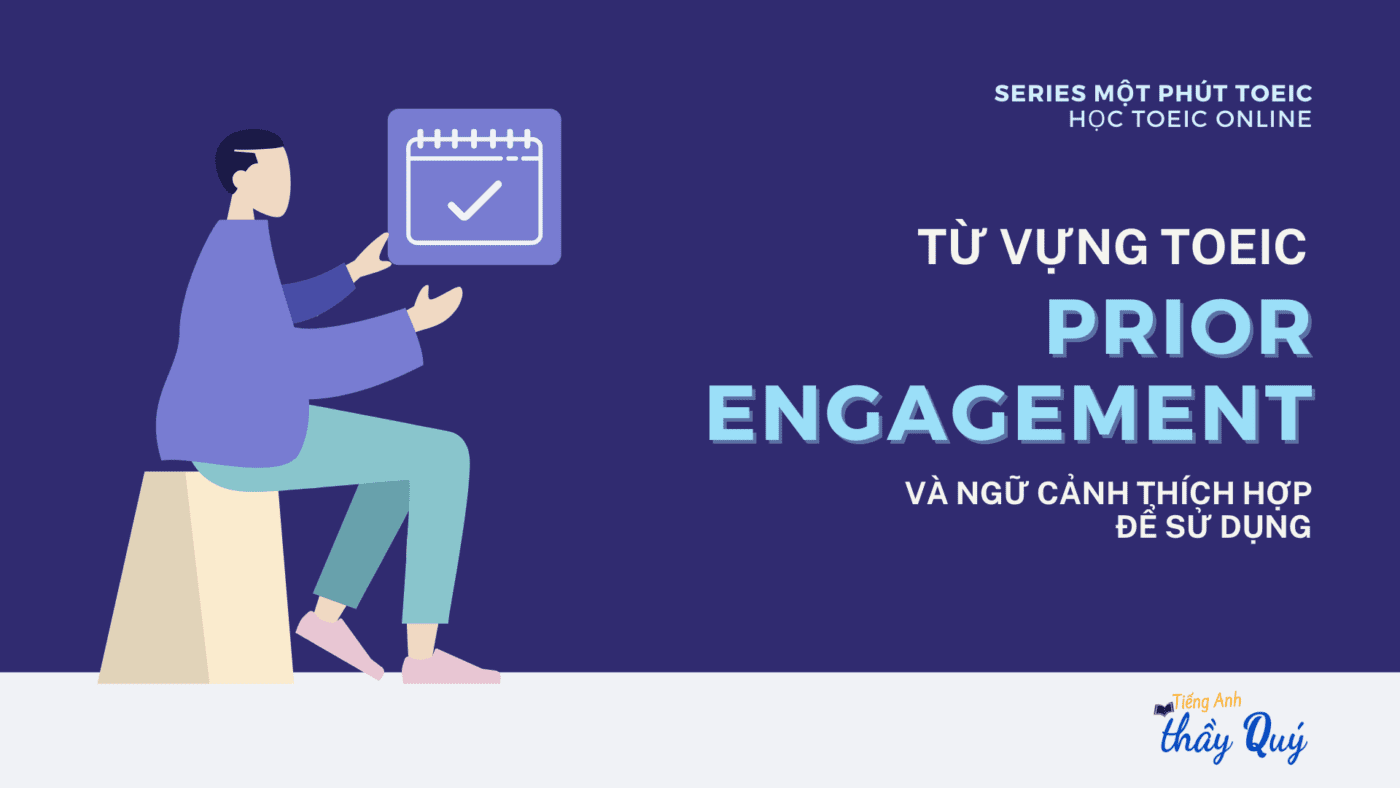 SERIES MỘT PHÚT TOEIC
HỌC TOEIC ONLINE

TỪ VỰNG TOEIC
PRIOR ENGAGEMENT

VÀ NGỮ CẢNH THÍCH HỢP ĐỂ SỬ DỤNG

Tiếng Anh
thầy Quý